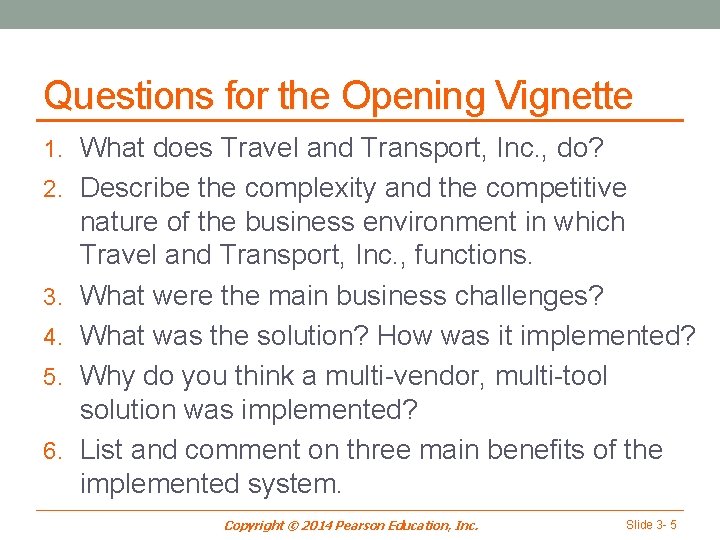 Questions for the Opening Vignette

1. What does Travel and Transport, Inc., do?
2. Describe the complexity and the competitive nature of the business environment in which Travel and Transport, Inc., functions.
3. What were the main business challenges?
4. What was the solution? How was it implemented?
5. Why do you think a multi-vendor, multi-tool solution was implemented?
6. List and comment on three main benefits of the implemented system.

Copyright © 2014 Pearson Education, Inc.

Slide 3- 5